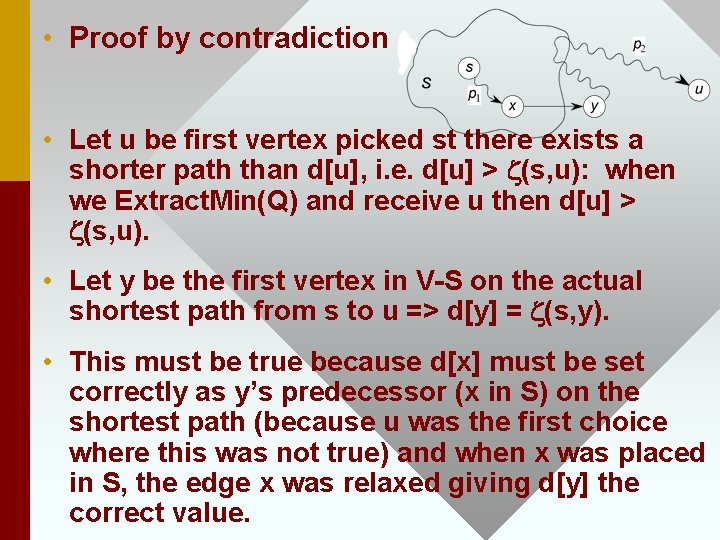 • Proof by contradiction

S
s
$p_1$
x
y
$p_2$
u

• Let u be first vertex picked st there exists a shorter path than d[u], i.e. d[u] > ζ(s,u): when we ExtractMin(Q) and receive u then d[u] > ζ(s,u).

• Let y be the first vertex in V-S on the actual shortest path from s to u => d[y] = ζ(s,y).

• This must be true because d[x] must be set correctly as y's predecessor (x in S) on the shortest path (because u was the first choice where this was not true) and when x was placed in S, the edge x was relaxed giving d[y] the correct value.